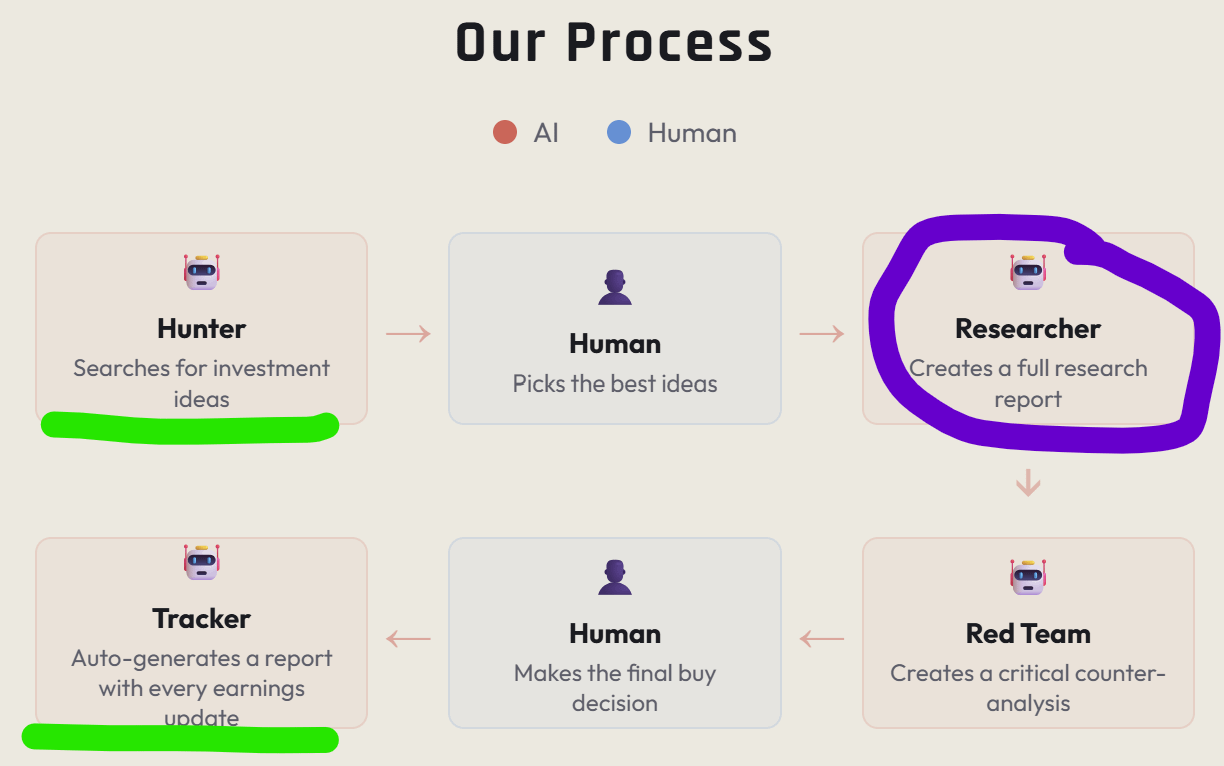 Our Process

AI Human

Hunter
Searches for investment ideas

Human
Picks the best ideas

Researcher
Creates a full research report

Red Team
Creates a critical counter-analysis

Human
Makes the final buy decision

Tracker
Auto-generates a report with every earnings update